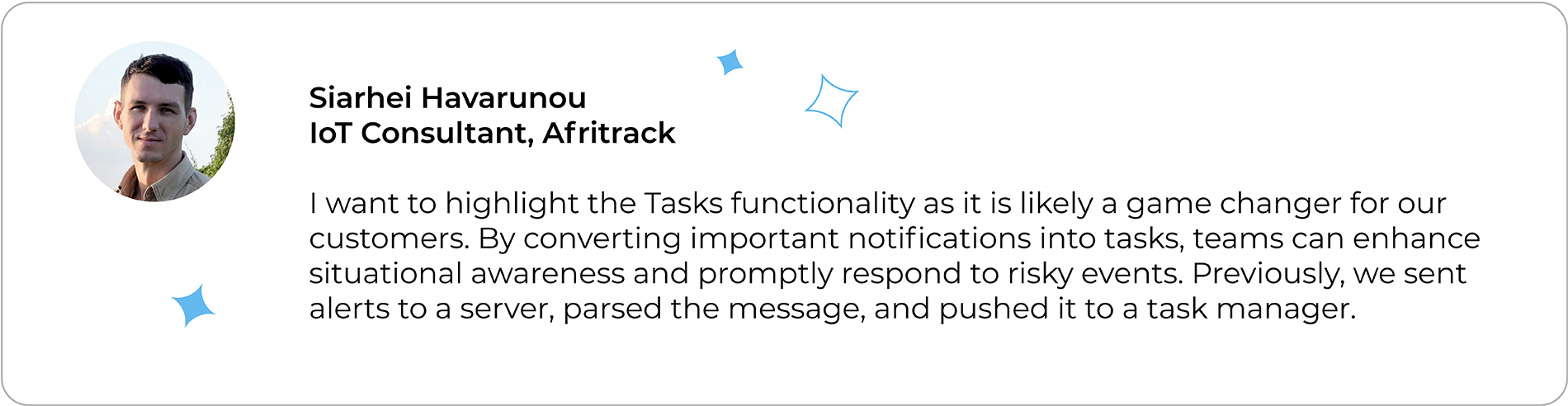 Siarhei Havarunou
IoT Consultant, Afritrack

I want to highlight the Tasks functionality as it is likely a game changer for our customers. By converting important notifications into tasks, teams can enhance situational awareness and promptly respond to risky events. Previously, we sent alerts to a server, parsed the message, and pushed it to a task manager.